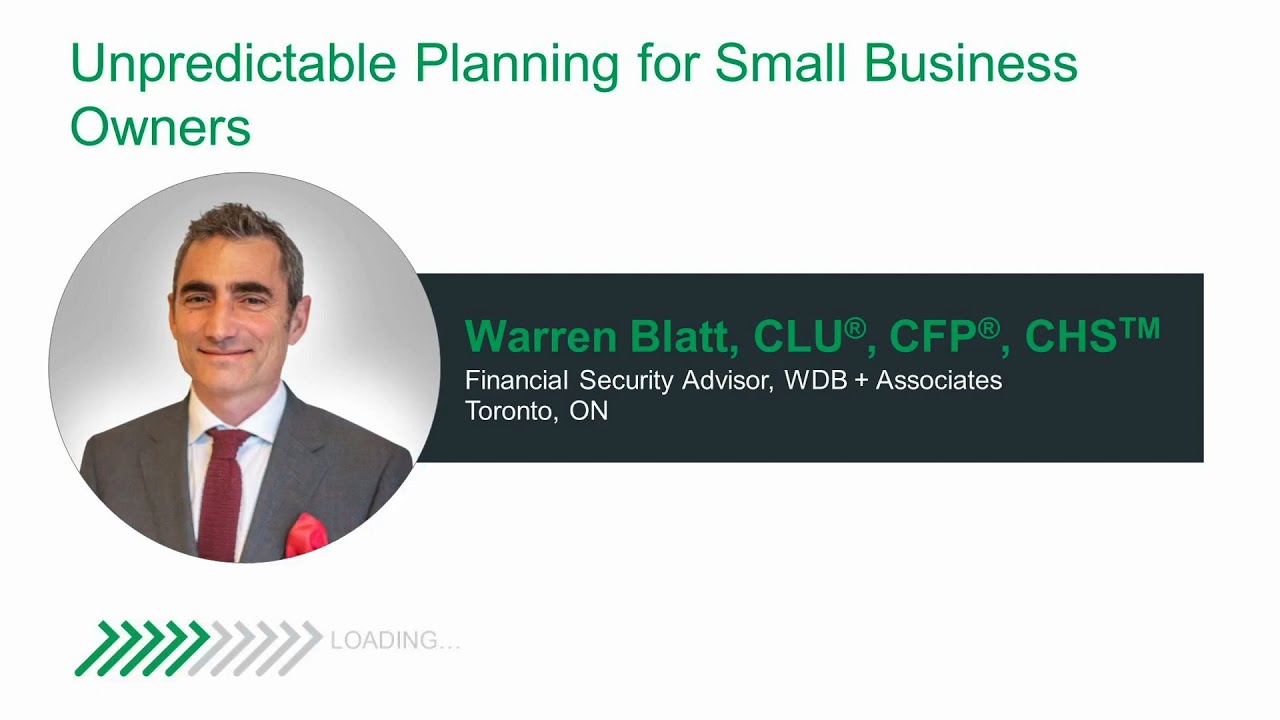 Unpredictable Planning for Small Business Owners

Warren Blatt, CLU®, CFP®, CHS™
Financial Security Advisor, WDB + Associates
Toronto, ON

LOADING...